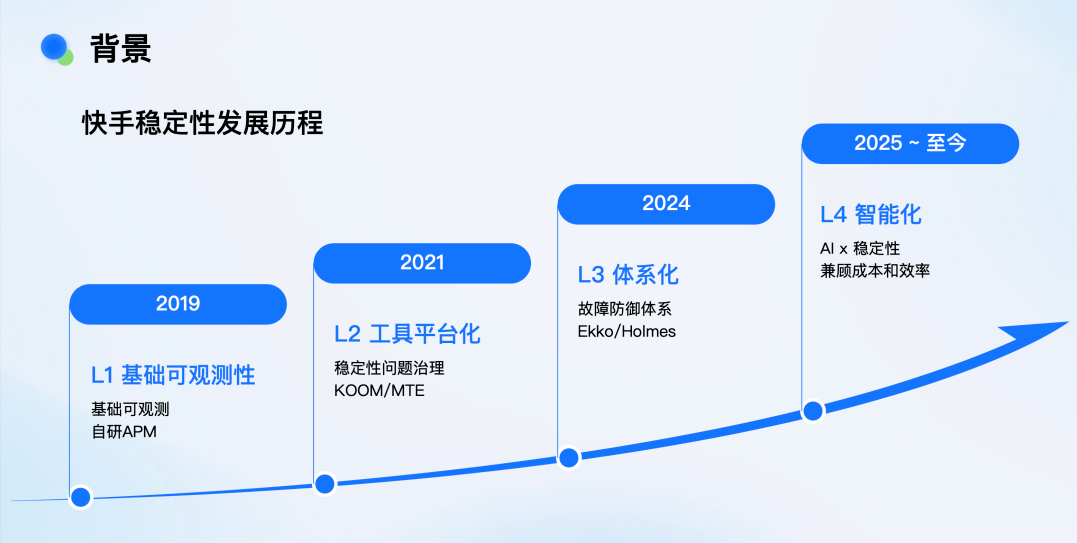 背景

快手稳定性发展历程

2019

L1 基础可观测性

基础可观测
自研APM

2021

L2 工具平台化

稳定性问题治理
KOOM/MTE

2024

L3 体系化

故障防御体系
Ekko/Holmes

2025 ~ 至今

L4 智能化

AI x 稳定性
兼顾成本和效率